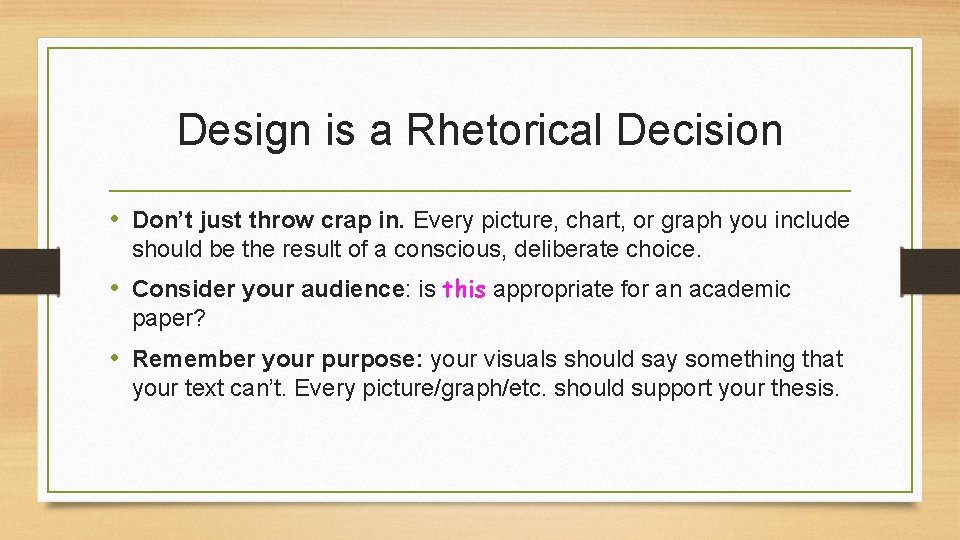 Design is a Rhetorical Decision

• Don’t just throw crap in. Every picture, chart, or graph you include should be the result of a conscious, deliberate choice.

• Consider your audience: is this appropriate for an academic paper?

• Remember your purpose: your visuals should say something that your text can’t. Every picture/graph/etc. should support your thesis.